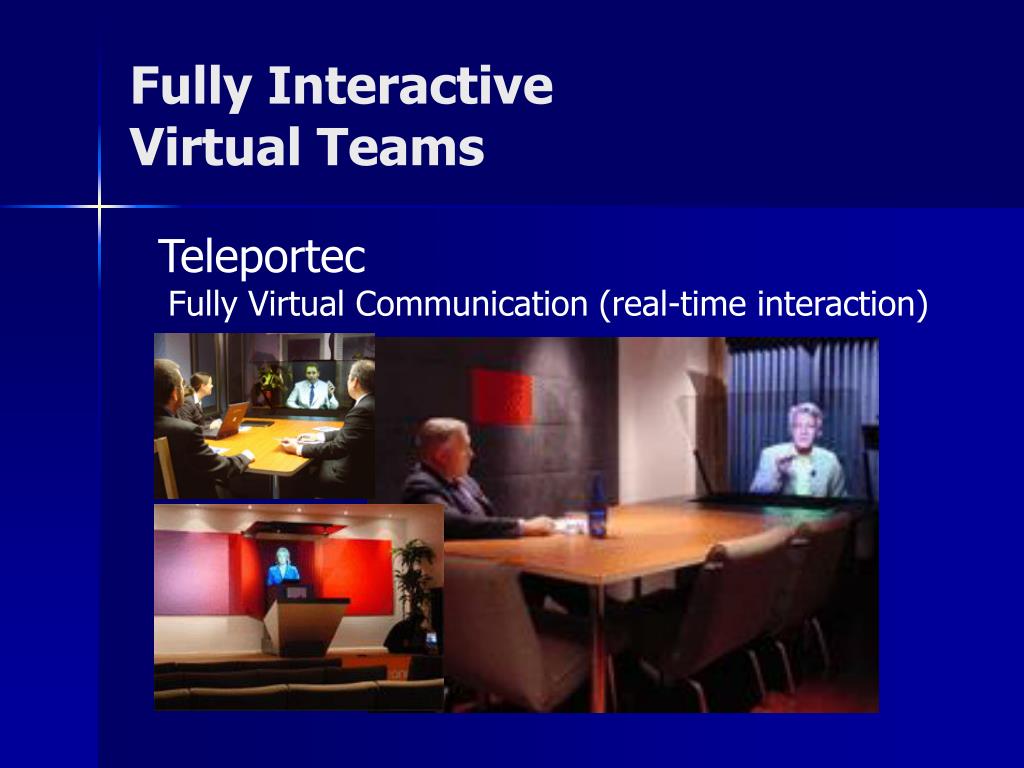 Fully Interactive
Virtual Teams

Teleportec
Fully Virtual Communication (real-time interaction)